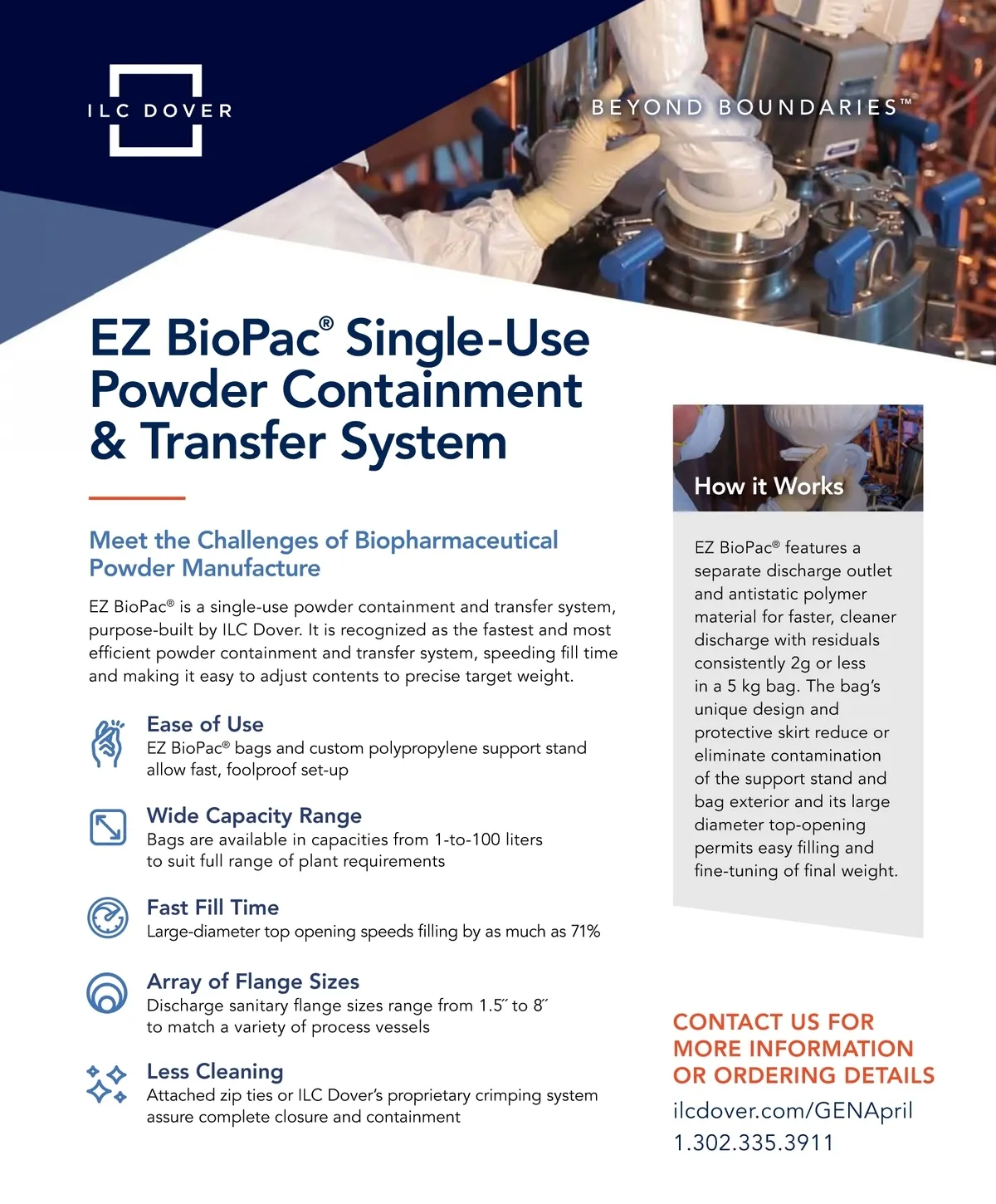 ILC DOVER

BEYOND BOUNDARIES™

EZ BioPac® Single-Use Powder Containment & Transfer System

Meet the Challenges of Biopharmaceutical Powder Manufacture

EZ BioPac® is a single-use powder containment and transfer system, purpose-built by ILC Dover. It is recognized as the fastest and most efficient powder containment and transfer system, speeding fill time and making it easy to adjust contents to precise target weight.

Ease of Use
EZ BioPac® bags and custom polypropylene support stand allow fast, foolproof set-up

Wide Capacity Range
Bags are available in capacities from 1-to-100 liters to suit full range of plant requirements

Fast Fill Time
Large-diameter top opening speeds filling by as much as 71%

Array of Flange Sizes
Discharge sanitary flange sizes range from 1.5˝ to 8˝ to match a variety of process vessels

Less Cleaning
Attached zip ties or ILC Dover's proprietary crimping system assure complete closure and containment

How it Works

EZ BioPac® features a separate discharge outlet and antistatic polymer material for faster, cleaner discharge with residuals consistently 2g or less in a 5 kg bag. The bag's unique design and protective skirt reduce or eliminate contamination of the support stand and bag exterior and its large diameter top-opening permits easy filling and fine-tuning of final weight.

CONTACT US FOR MORE INFORMATION OR ORDERING DETAILS
ilcdover.com/GENApril
1.302.335.3911